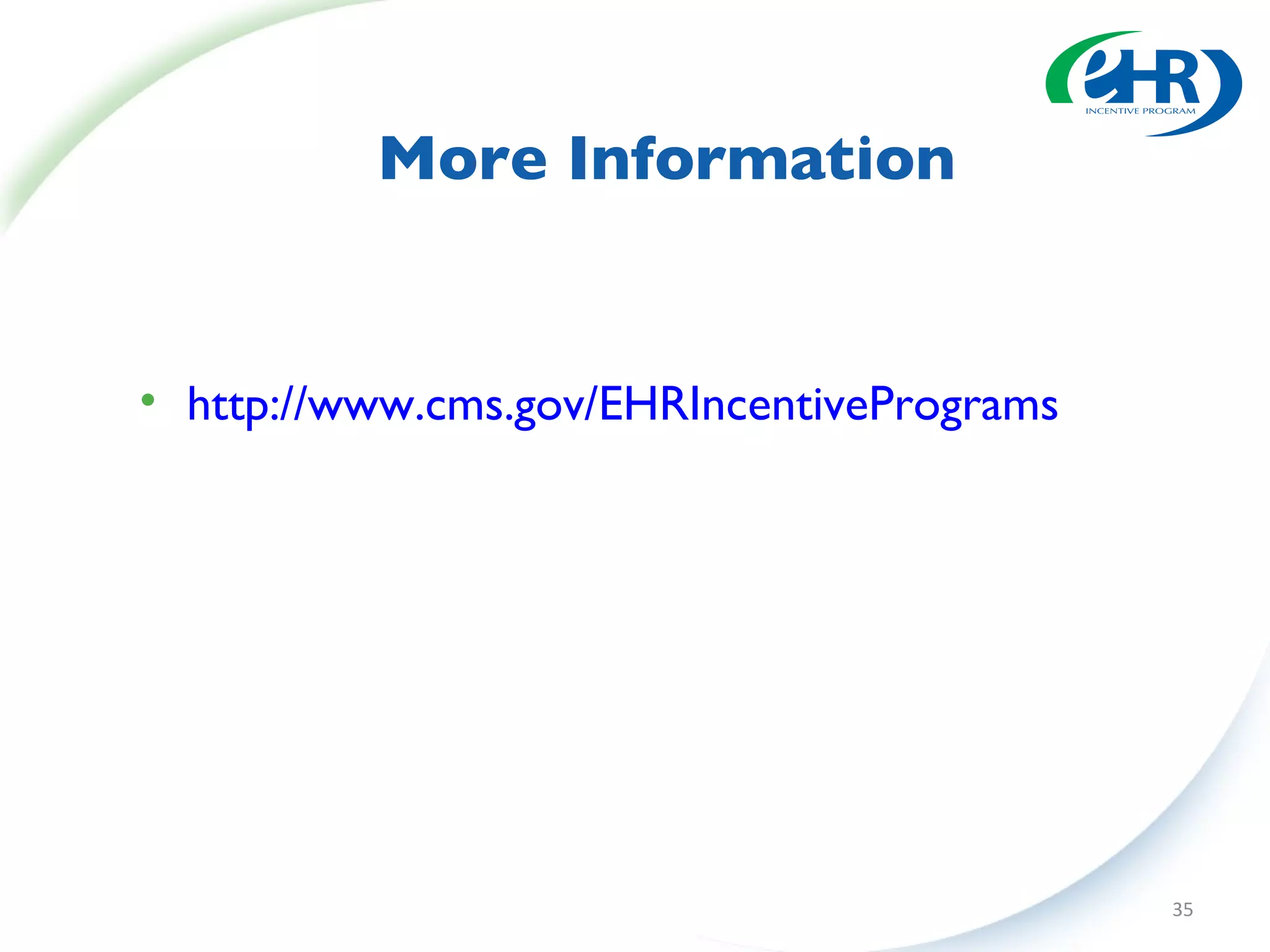 eHR
INCENTIVE PROGRAM

More Information

• http://www.cms.gov/EHRIncentivePrograms

35